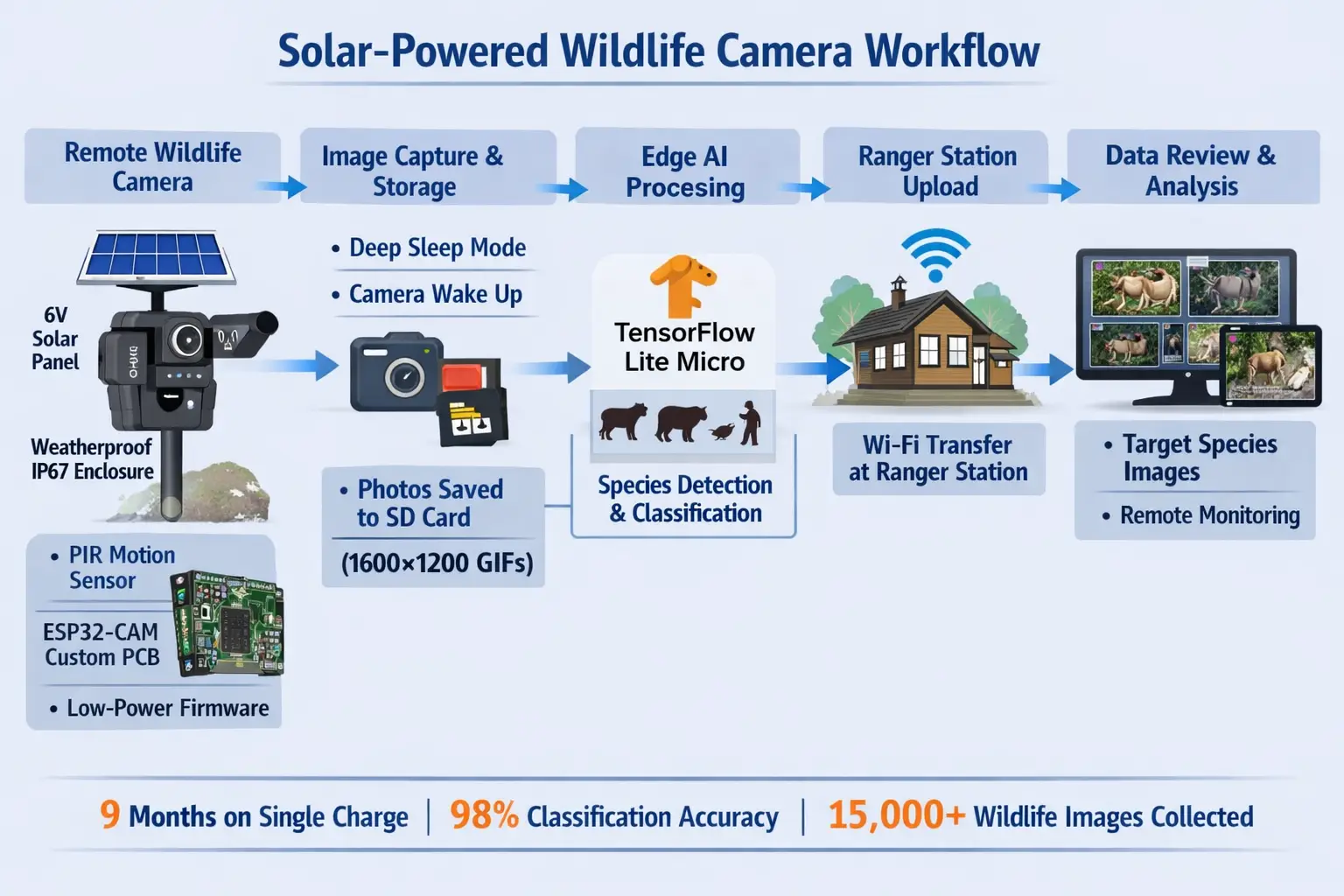 Solar-Powered Wildlife Camera Workflow

Remote Wildlife Camera

Image Capture & Storage

Edge AI Procesing

Ranger Station Upload

Data Review & Analysis

6V Solar Panel

Weatherproof IP67 Enclosure

• PIR Motion Sensor

ESP32-CAM Custom PCB

• Low-Power Firmware

• Deep Sleep Mode

• Camera Wake Up

• Photos Saved to SD Card

(1600×1200 GIFs)

TensorFlow Lite Micro

Species Detection & Classification

Wi-Fi Transfer at Ranger Station

• Target Species Images

• Remote Monitoring

9 Months on Single Charge | 98% Classification Accuracy | 15,000+ Wildlife Images Collected